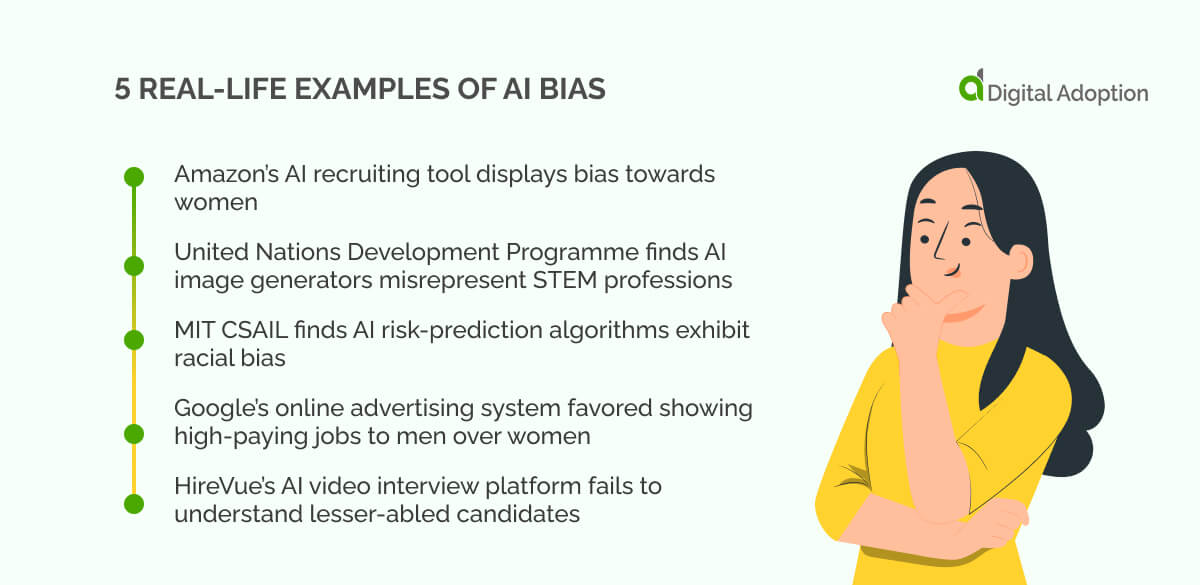 5 REAL-LIFE EXAMPLES OF AI BIAS

Digital Adoption

Amazon's AI recruiting tool displays bias towards women

United Nations Development Programme finds AI image generators misrepresent STEM professions

MIT CSAIL finds AI risk-prediction algorithms exhibit racial bias

Google's online advertising system favored showing high-paying jobs to men over women

HireVue's AI video interview platform fails to understand lesser-abled candidates